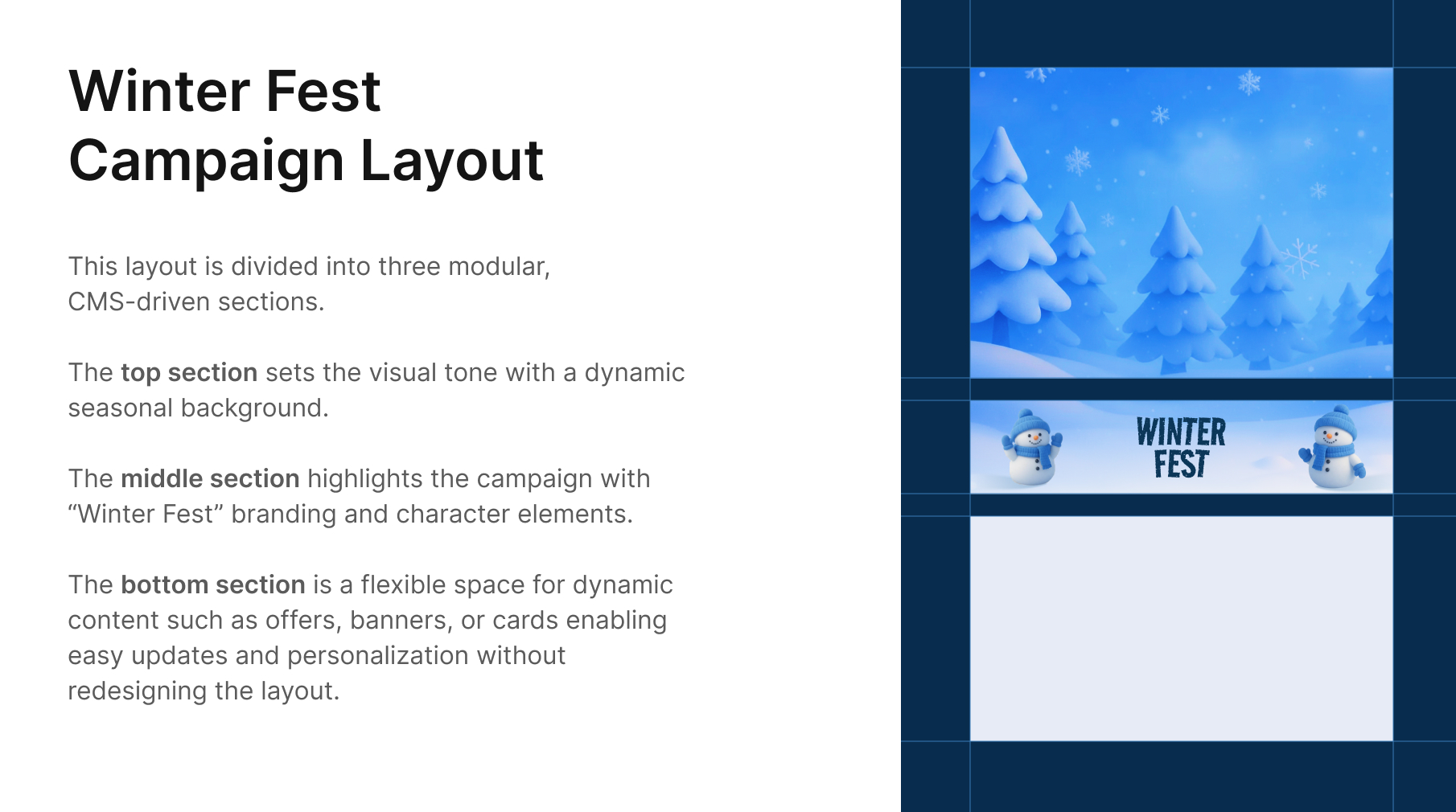 Winter Fest
Campaign Layout

This layout is divided into three modular, CMS-driven sections.

The top section sets the visual tone with a dynamic seasonal background.

The middle section highlights the campaign with “Winter Fest” branding and character elements.

The bottom section is a flexible space for dynamic content such as offers, banners, or cards enabling easy updates and personalization without redesigning the layout.

WINTER
FEST